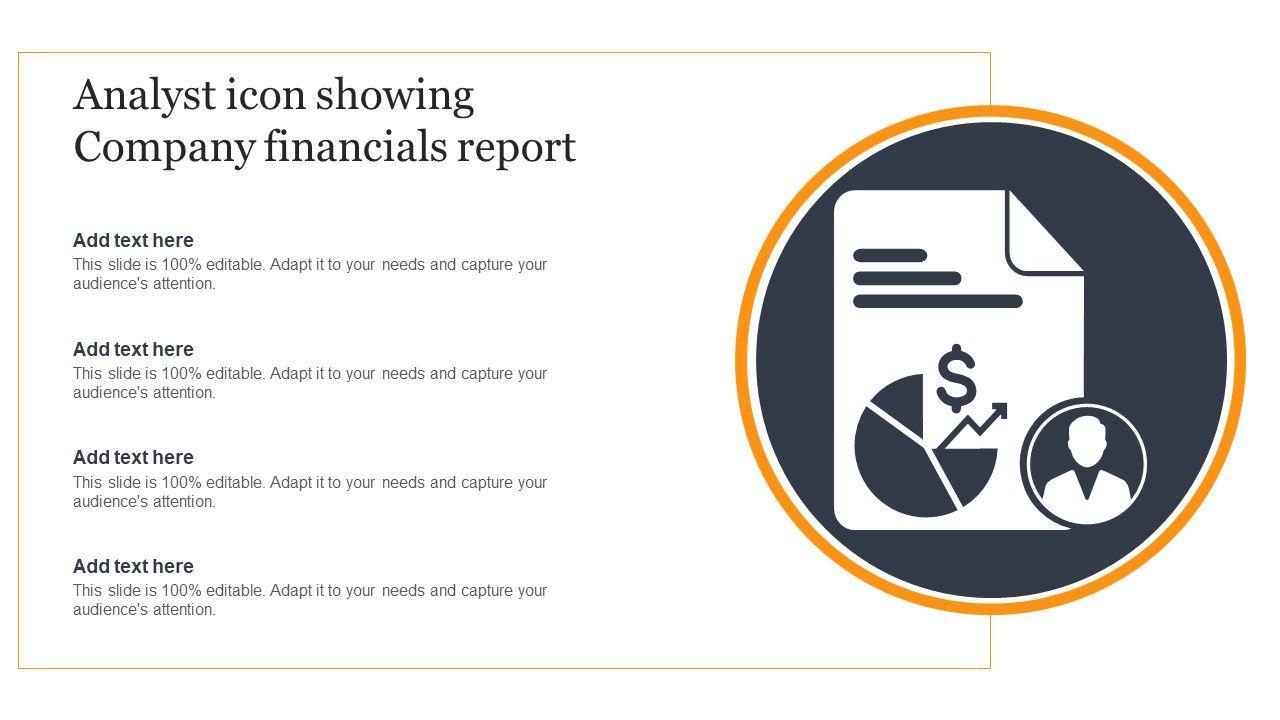 Analyst icon showing Company financials report

Add text here
This slide is 100% editable. Adapt it to your needs and capture your audience's attention.

Add text here
This slide is 100% editable. Adapt it to your needs and capture your audience's attention.

Add text here
This slide is 100% editable. Adapt it to your needs and capture your audience's attention.

Add text here
This slide is 100% editable. Adapt it to your needs and capture your audience's attention.

$